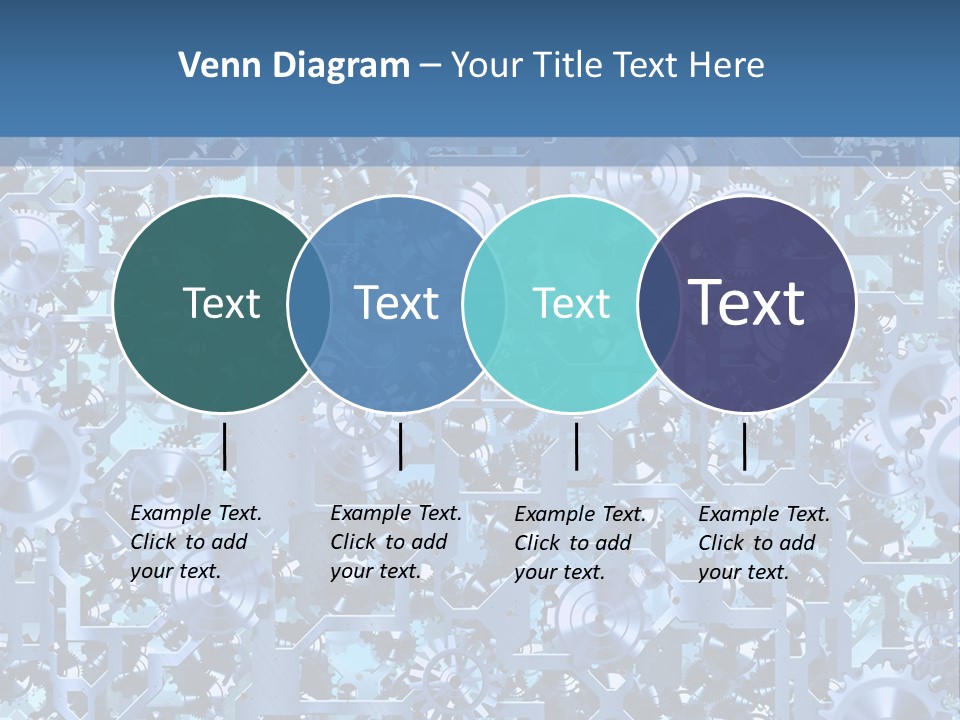 Venn Diagram – Your Title Text Here

Text

Text

Text

Text

Example Text. Click to add your text.

Example Text. Click to add your text.

Example Text. Click to add your text.

Example Text. Click to add your text.